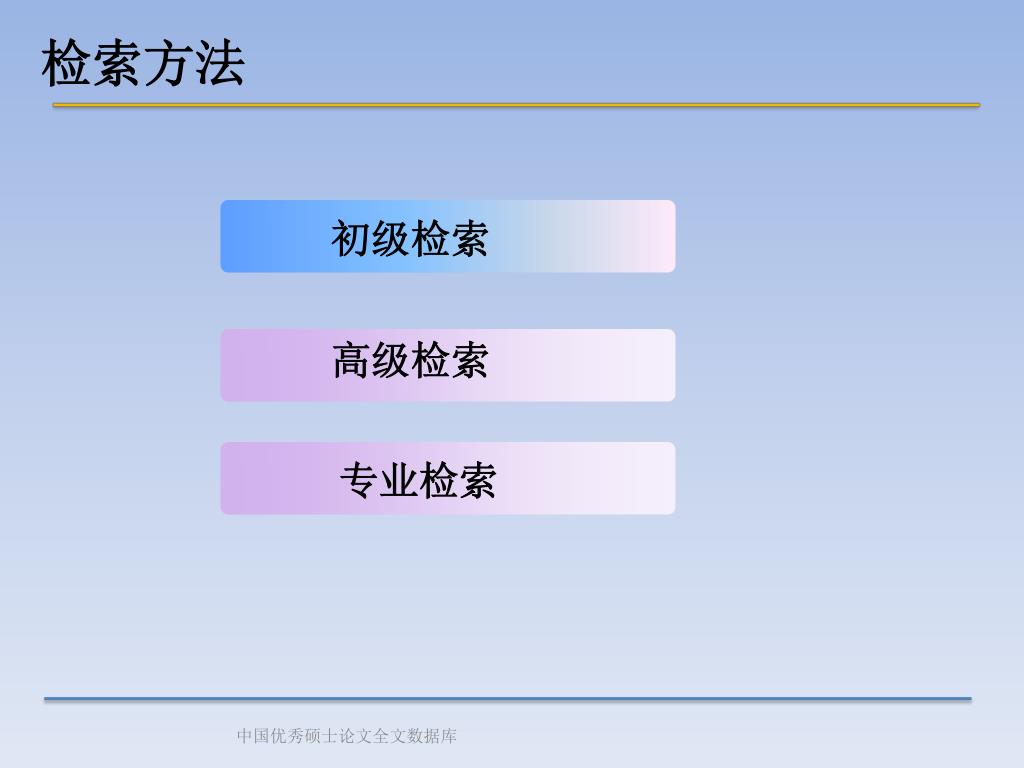 检索方法

初级检索

高级检索

专业检索

中国优秀硕士论文全文数据库